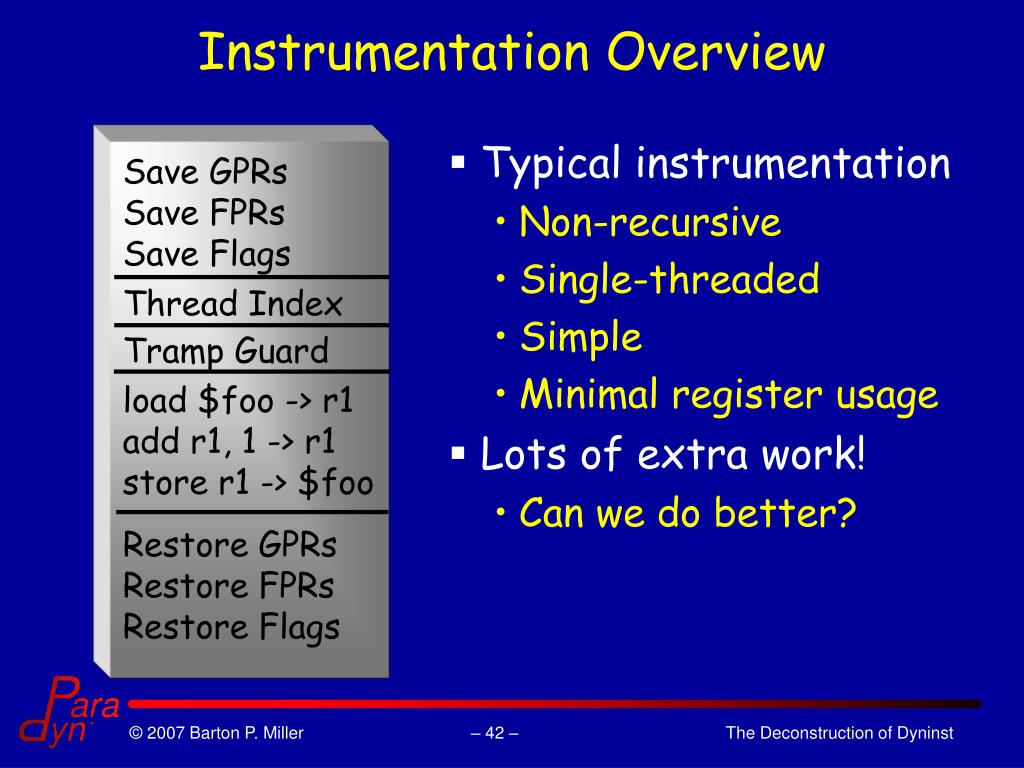 Instrumentation Overview

Save GPRs
Save FPRs
Save Flags

Thread Index

Tramp Guard

load $foo -> r1
add r1, 1 -> r1
store r1 -> $foo

Restore GPRs
Restore FPRs
Restore Flags

▪ Typical instrumentation
• Non-recursive
• Single-threaded
• Simple
• Minimal register usage
▪ Lots of extra work!
• Can we do better?

Para
dyn

© 2007 Barton P. Miller

– 42 –

The Deconstruction of Dyninst